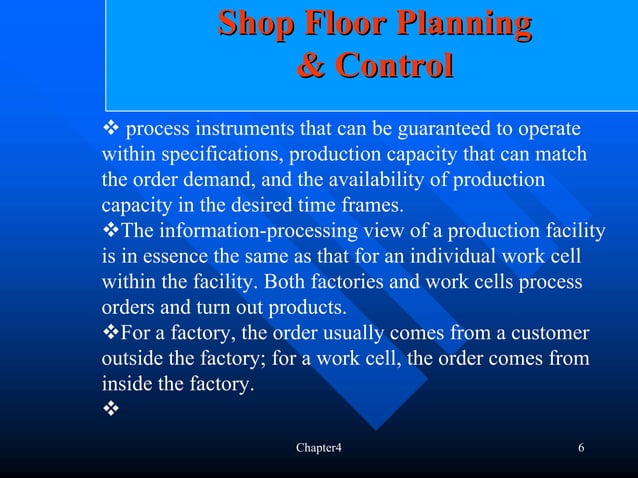 Shop Floor Planning
& Control

❖ process instruments that can be guaranteed to operate within specifications, production capacity that can match the order demand, and the availability of production capacity in the desired time frames.
❖The information-processing view of a production facility is in essence the same as that for an individual work cell within the facility. Both factories and work cells process orders and turn out products.
❖For a factory, the order usually comes from a customer outside the factory; for a work cell, the order comes from inside the factory.
❖

Chapter4

6